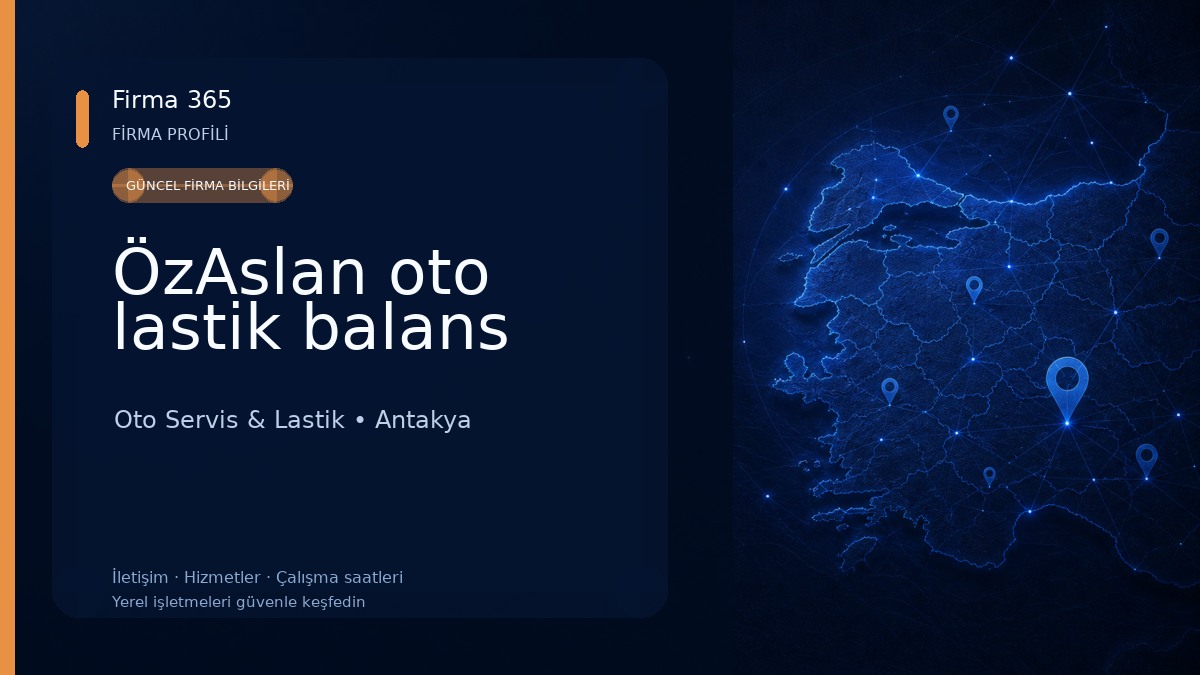 Firma 365
FİRMA PROFİLİ

GÜNCEL FİRMA BİLGİLERİ

ÖzAslan oto lastik balans

Oto Servis & Lastik • Antakya

İletişim · Hizmetler · Çalışma saatleri
Yerel işletmeleri güvenle keşfedin